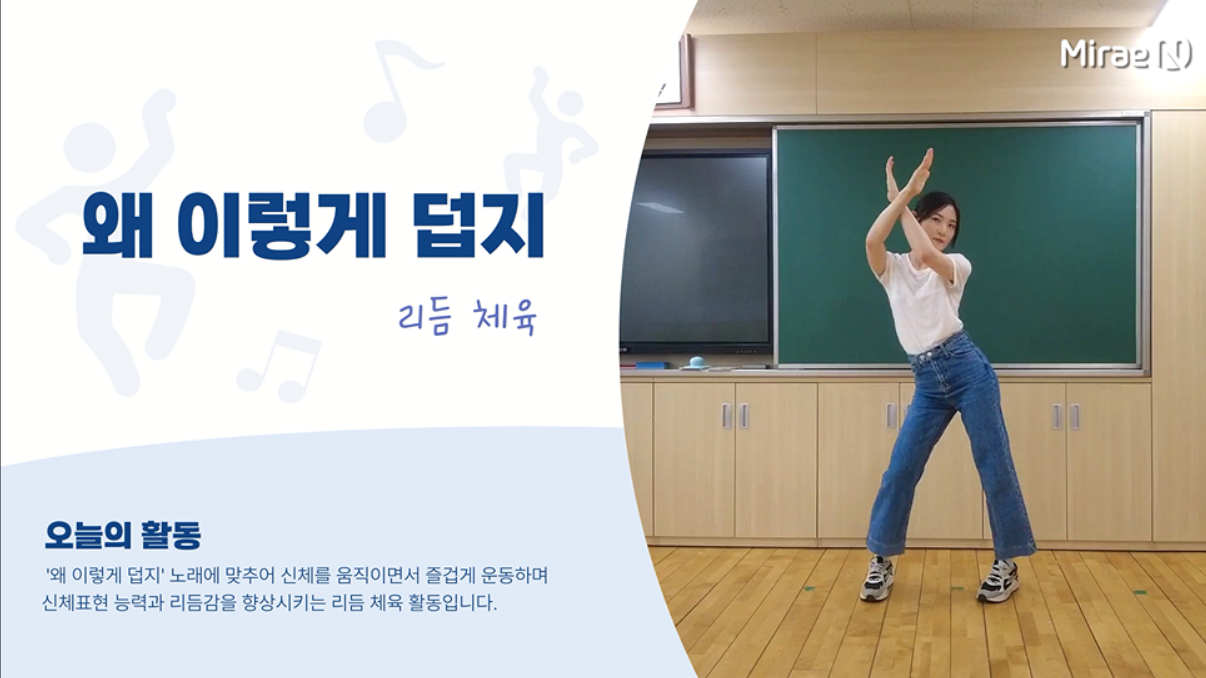 Mirae N

왜 이렇게 덥지

리듬 체육

오늘의 활동

'왜 이렇게 덥지' 노래에 맞추어 신체를 움직이면서 즐겁게 운동하며 신체표현 능력과 리듬감을 향상시키는 리듬 체육 활동입니다.